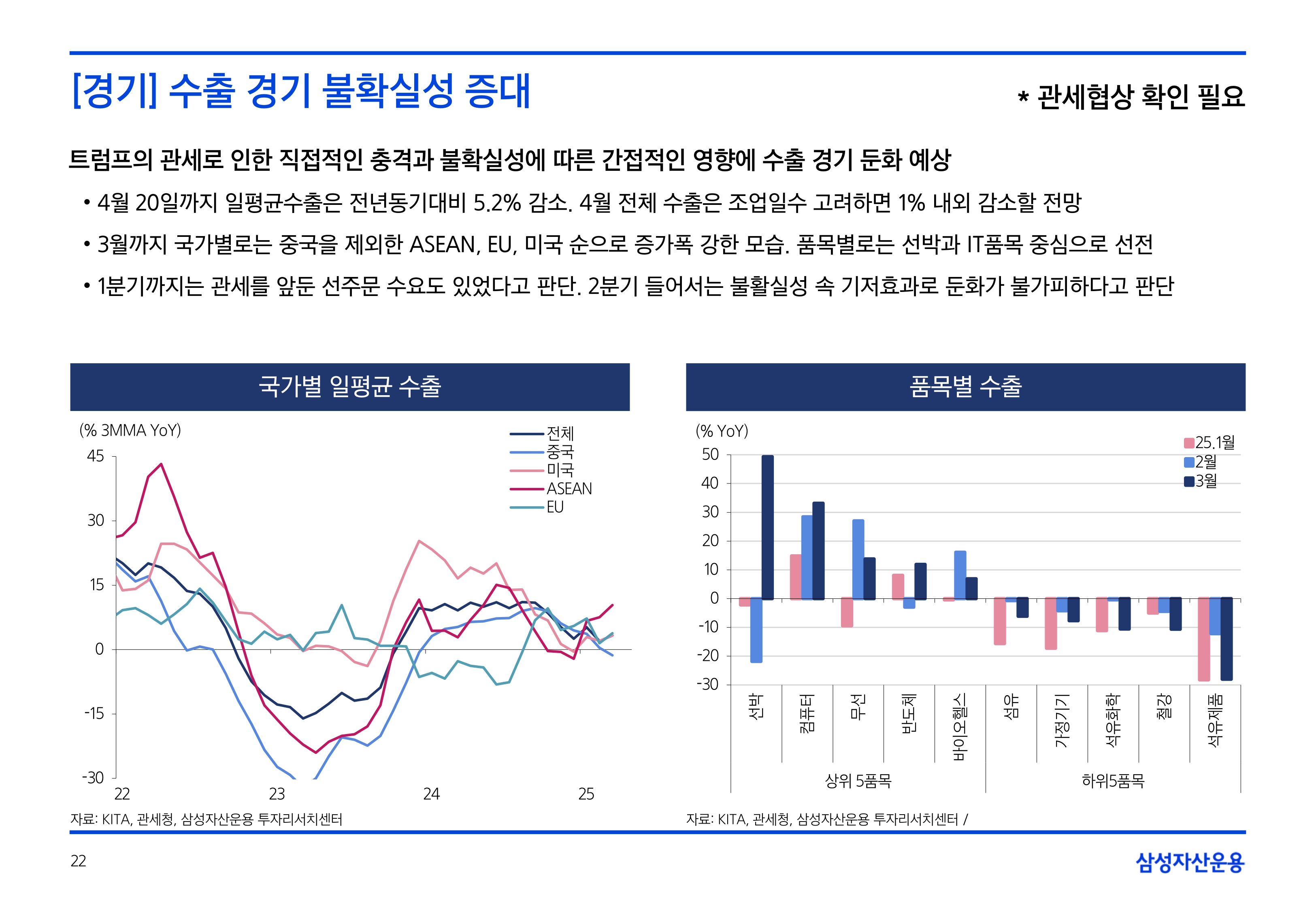 [경기] 수출 경기 불확실성 증대

* 관세협상 확인 필요

트럼프의 관세로 인한 직접적인 충격과 불확실성에 따른 간접적인 영향에 수출 경기 둔화 예상

• 4월 20일까지 일평균수출은 전년동기대비 5.2% 감소. 4월 전체 수출은 조업일수 고려하면 1% 내외 감소할 전망

• 3월까지 국가별로는 중국을 제외한 ASEAN, EU, 미국 순으로 증가폭 강한 모습. 품목별로는 선박과 IT품목 중심으로 선전

• 1분기까지는 관세를 앞둔 선주문 수요도 있었다고 판단. 2분기 들어서는 불활실성 속 기저효과로 둔화가 불가피하다고 판단

국가별 일평균 수출

(% 3MMA YoY)

전체
중국
미국
ASEAN
EU

45
30
15
0
-15
-30

22
23
24
25

자료: KITA, 관세청, 삼성자산운용 투자리서치센터

품목별 수출

(% YoY)

25.1월
2월
3월

50
40
30
20
10
0
-10
-20
-30

선박
컴퓨터
무선
반도체
바이오헬스
섬유
가정기기
석유화학
철강
석유제품

상위 5품목
하위5품목

자료: KITA, 관세청, 삼성자산운용 투자리서치센터 /

22

삼성자산운용